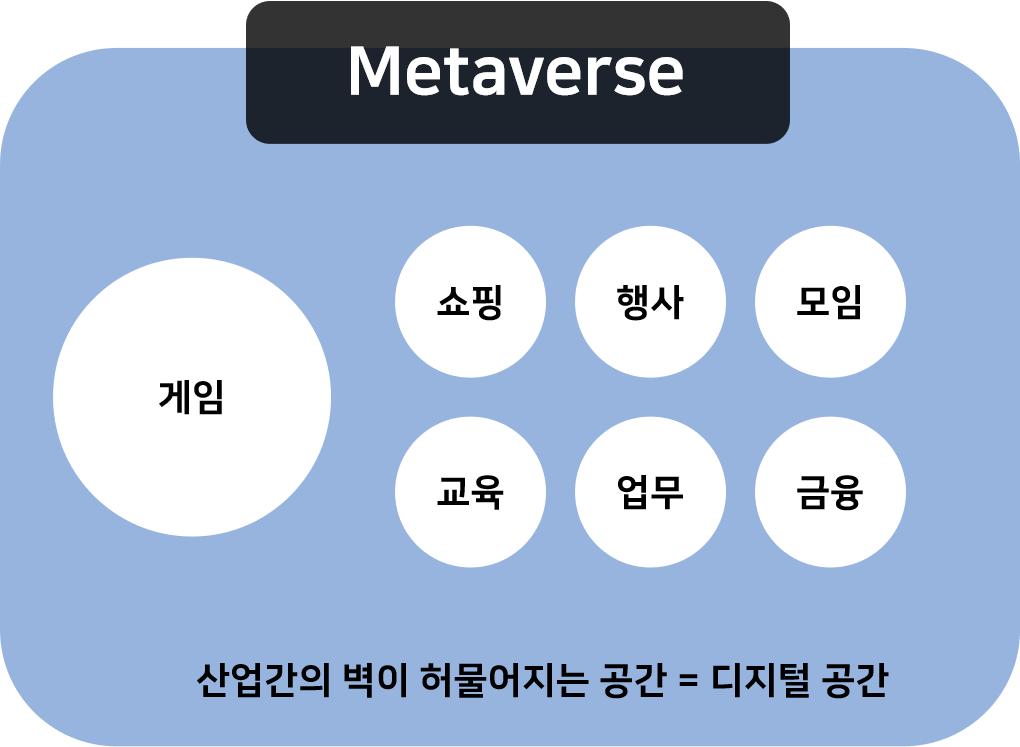 Metaverse

게임

쇼핑

행사

모임

교육

업무

금융

산업간의 벽이 허물어지는 공간 = 디지털 공간